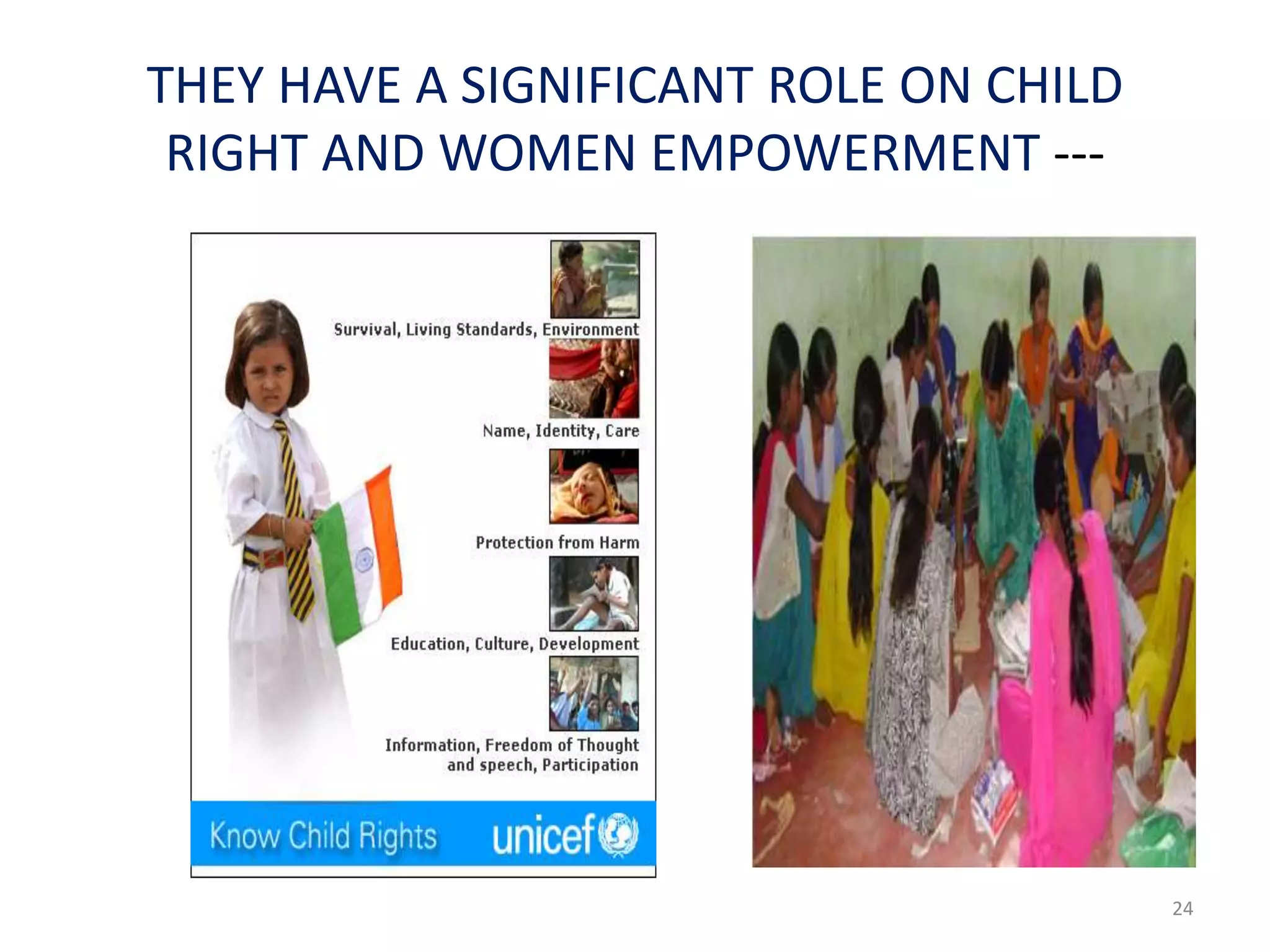 THEY HAVE A SIGNIFICANT ROLE ON CHILD RIGHT AND WOMEN EMPOWERMENT ---

Survival, Living Standards, Environment

Name, Identity, Care

Protection from Harm

Education, Culture, Development

Information, Freedom of Thought and speech, Participation

Know Child Rights unicef

24